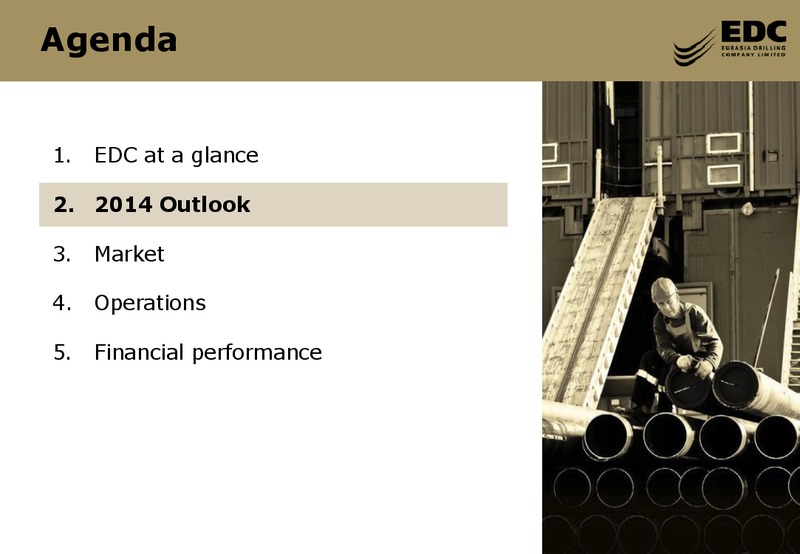 Agenda

EDC
EURASIA DRILLING COMPANY LIMITED

1. EDC at a glance
2. 2014 Outlook
3. Market
4. Operations
5. Financial performance